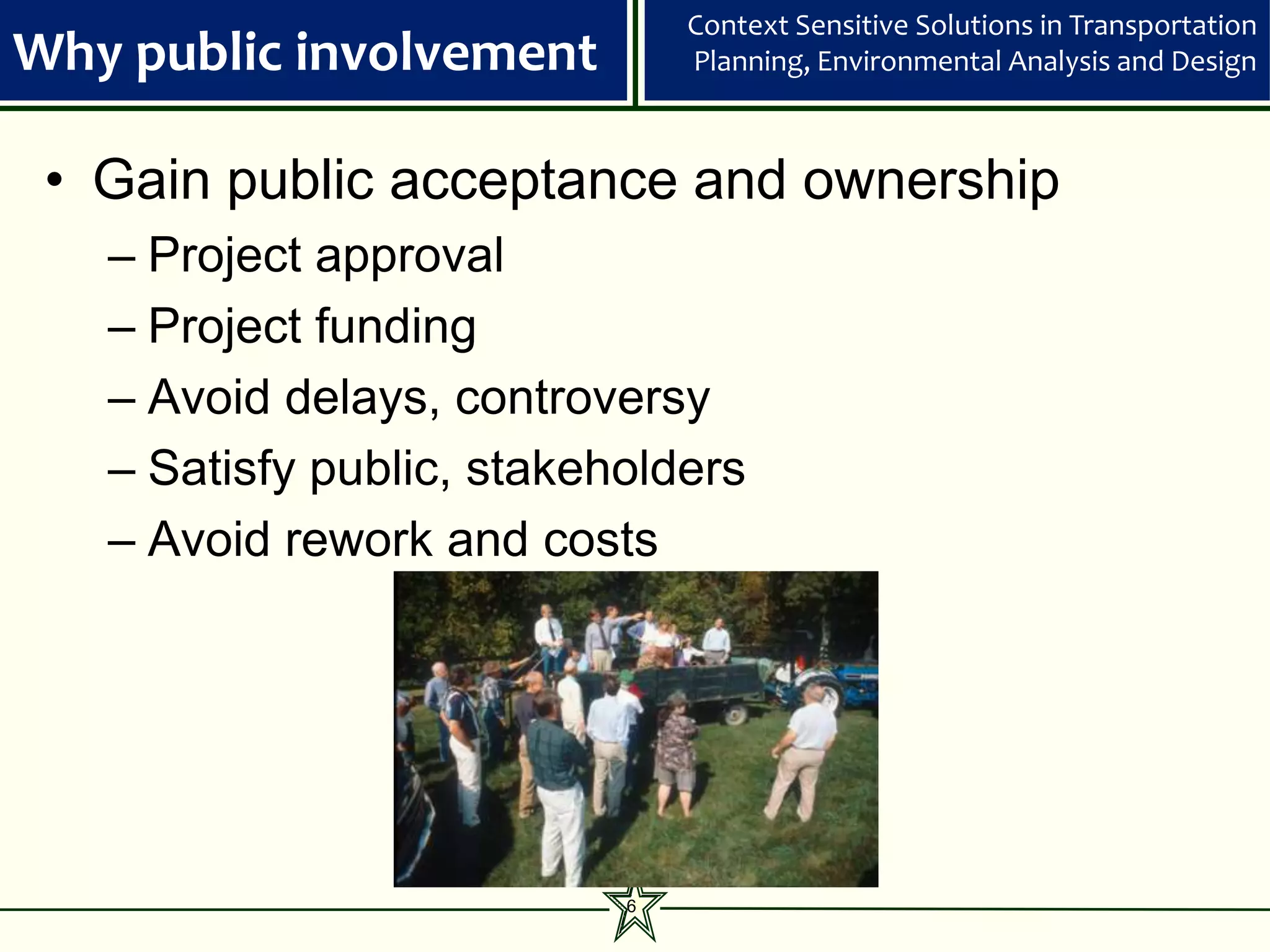 Why public involvement

Context Sensitive Solutions in Transportation Planning, Environmental Analysis and Design

• Gain public acceptance and ownership
– Project approval
– Project funding
– Avoid delays, controversy
– Satisfy public, stakeholders
– Avoid rework and costs

6